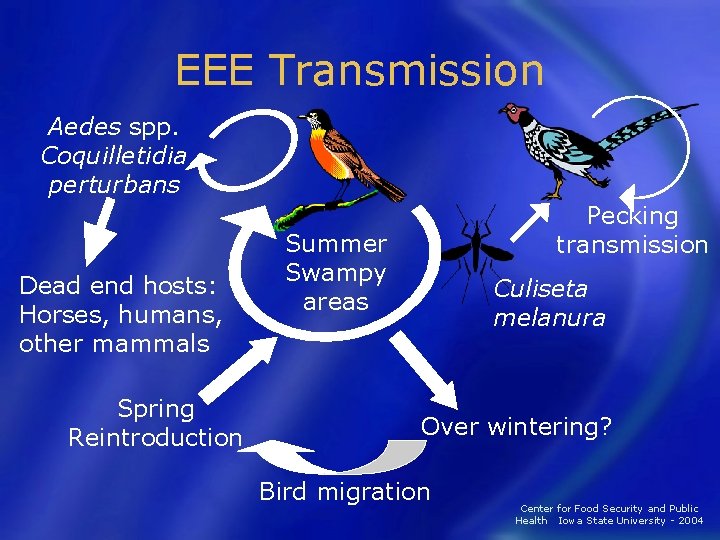 EEE Transmission

Aedes spp. Coquilletidia perturbans

Dead end hosts: Horses, humans, other mammals

Summer Swampy areas

Pecking transmission

Culiseta melanura

Spring Reintroduction

Over wintering?

Bird migration

Center for Food Security and Public Health Iowa State University - 2004